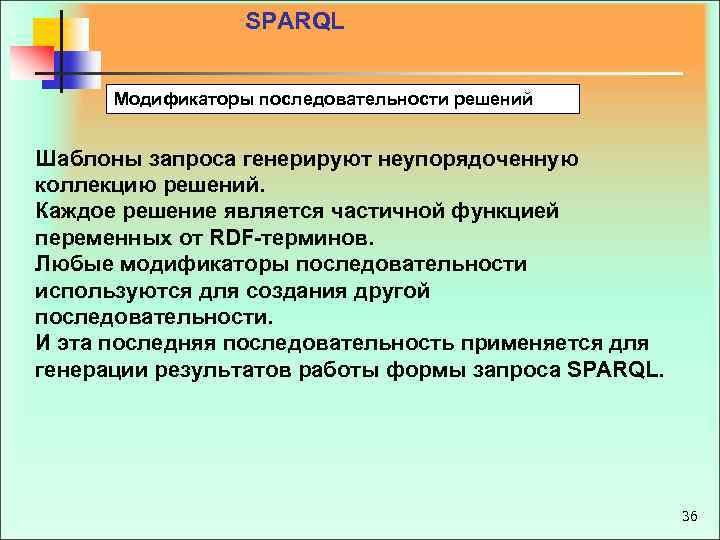 SPARQL

Модификаторы последовательности решений

Шаблоны запроса генерируют неупорядоченную коллекцию решений.
Каждое решение является частичной функцией переменных от RDF-терминов.
Любые модификаторы последовательности используются для создания другой последовательности.
И эта последняя последовательность применяется для генерации результатов работы формы запроса SPARQL.

36